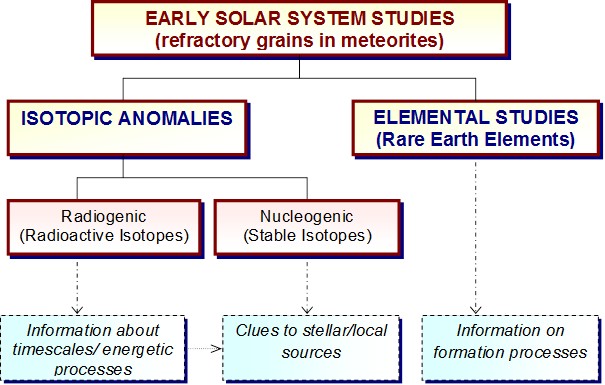 EARLY SOLAR SYSTEM STUDIES
(refractory grains in meteorites)

ISOTOPIC ANOMALIES

ELEMENTAL STUDIES
(Rare Earth Elements)

Radiogenic
(Radioactive Isotopes)

Nucleogenic
(Stable Isotopes)

Information about timescales/ energetic processes

Clues to stellar/local sources

Information on formation processes